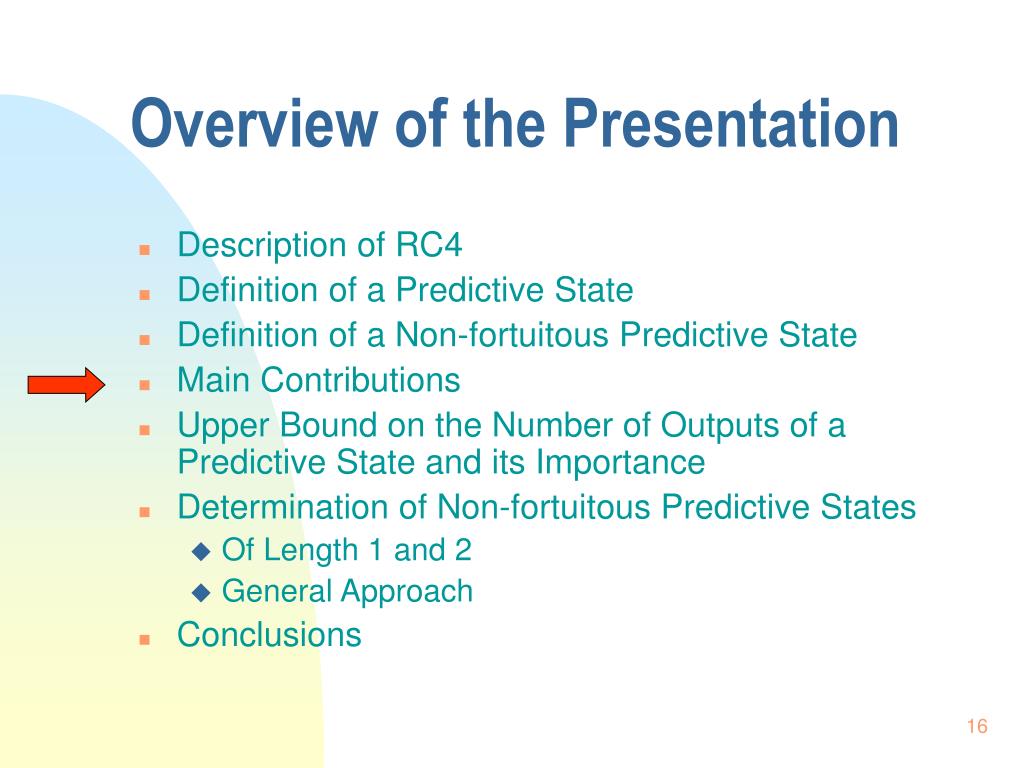 Overview of the Presentation

- Description of RC4
- Definition of a Predictive State
- Definition of a Non-fortuitous Predictive State
- Main Contributions
- Upper Bound on the Number of Outputs of a Predictive State and its Importance
- Determination of Non-fortuitous Predictive States
  - Of Length 1 and 2
  - General Approach
- Conclusions

16